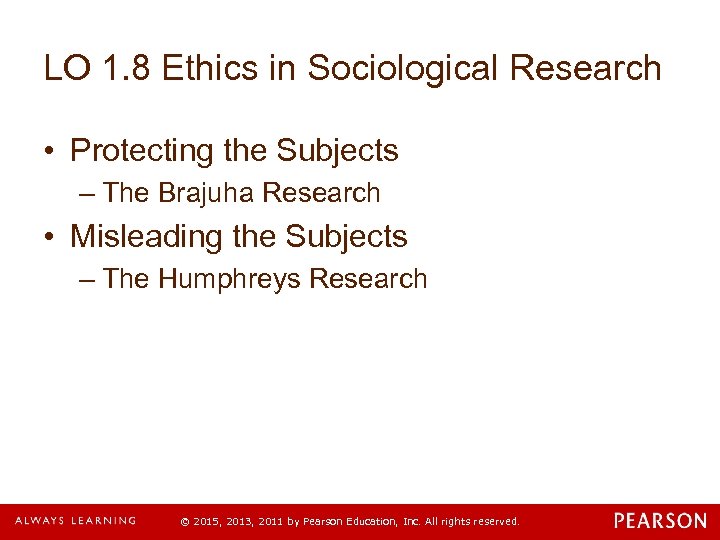 LO 1.8 Ethics in Sociological Research

• Protecting the Subjects
– The Brajuha Research

• Misleading the Subjects
– The Humphreys Research

ALWAYS LEARNING © 2015, 2013, 2011 by Pearson Education, Inc. All rights reserved. PEARSON